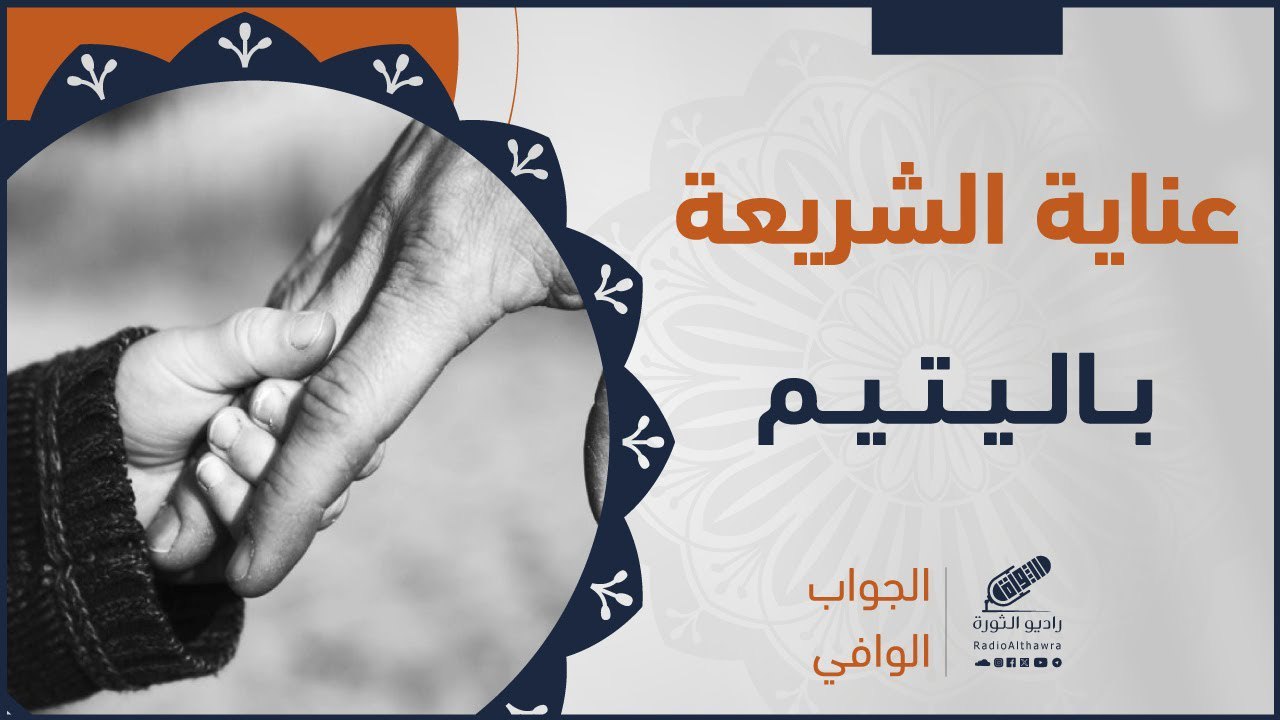 عناية الشريعة

باليتيم

الجواب
الوافي

راديو الثورة
RadioAlthawra